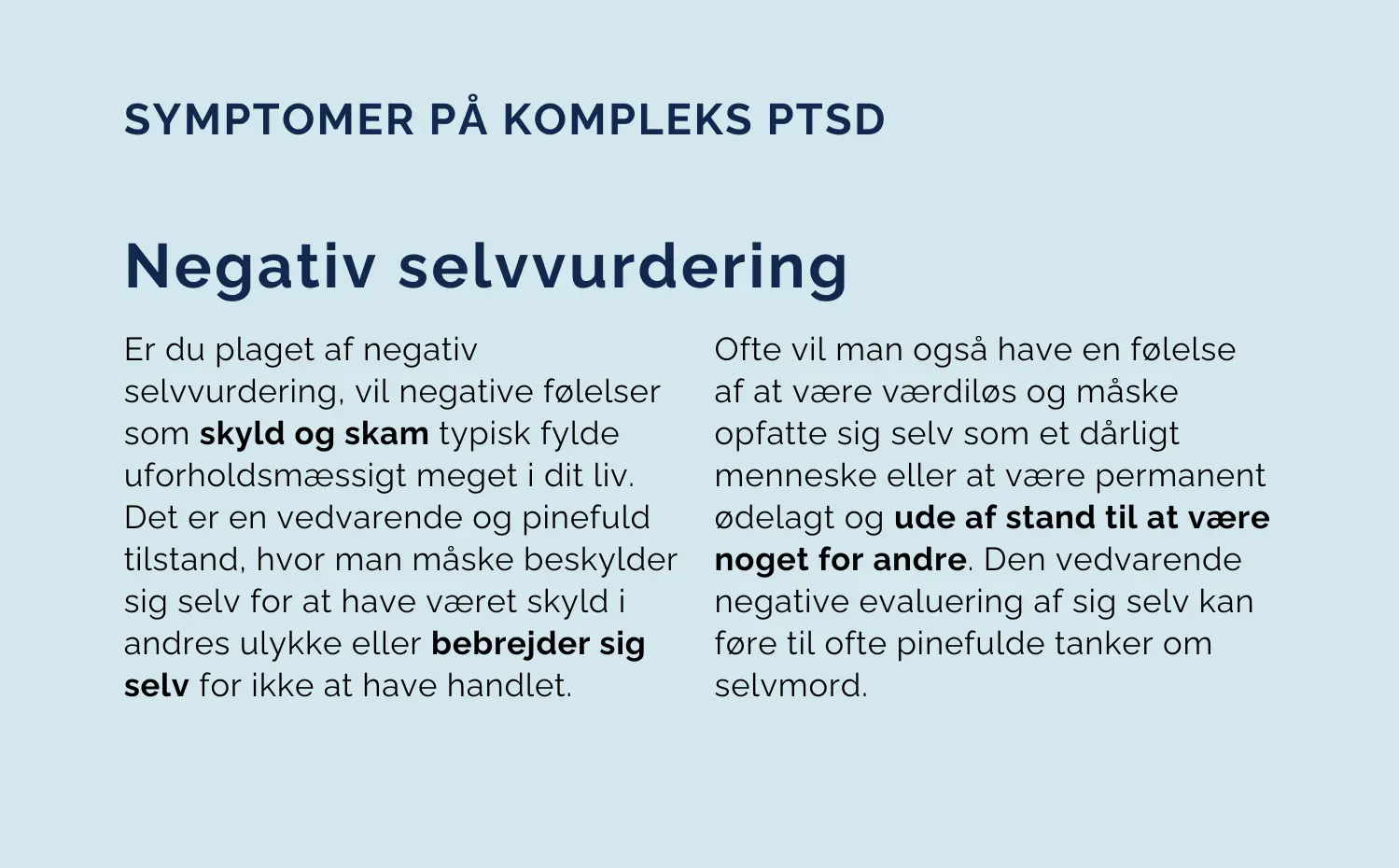 SYMPTOMER PÅ KOMPLEKS PTSD

Negativ selvvurdering

Er du plaget af negativ selvvurdering, vil negative følelser som skyld og skam typisk fylde uforholdsmæssigt meget i dit liv. Det er en vedvarende og pinefuld tilstand, hvor man måske beskylder sig selv for at have været skyld i andres ulykke eller bebrejder sig selv for ikke at have handlet.

Ofte vil man også have en følelse af at være værdiløs og måske opfatte sig selv som et dårligt menneske eller at være permanent ødelagt og ude af stand til at være noget for andre. Den vedvarende negative evaluering af sig selv kan føre til ofte pinefulde tanker om selvmord.